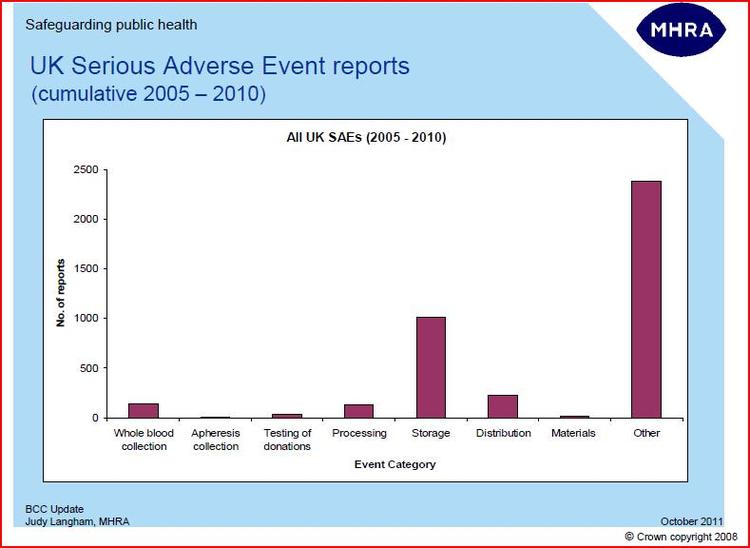 Safeguarding public health

MHRA

UK Serious Adverse Event reports
(cumulative 2005 – 2010)

All UK SAEs (2005 - 2010)

No. of reports

2500
2000
1500
1000
500
0

Whole blood collection
Apheresis collection
Testing of donations
Processing
Storage
Distribution
Materials
Other

Event Category

BCC Update
Judy Langham, MHRA

October 2011

© Crown copyright 2008